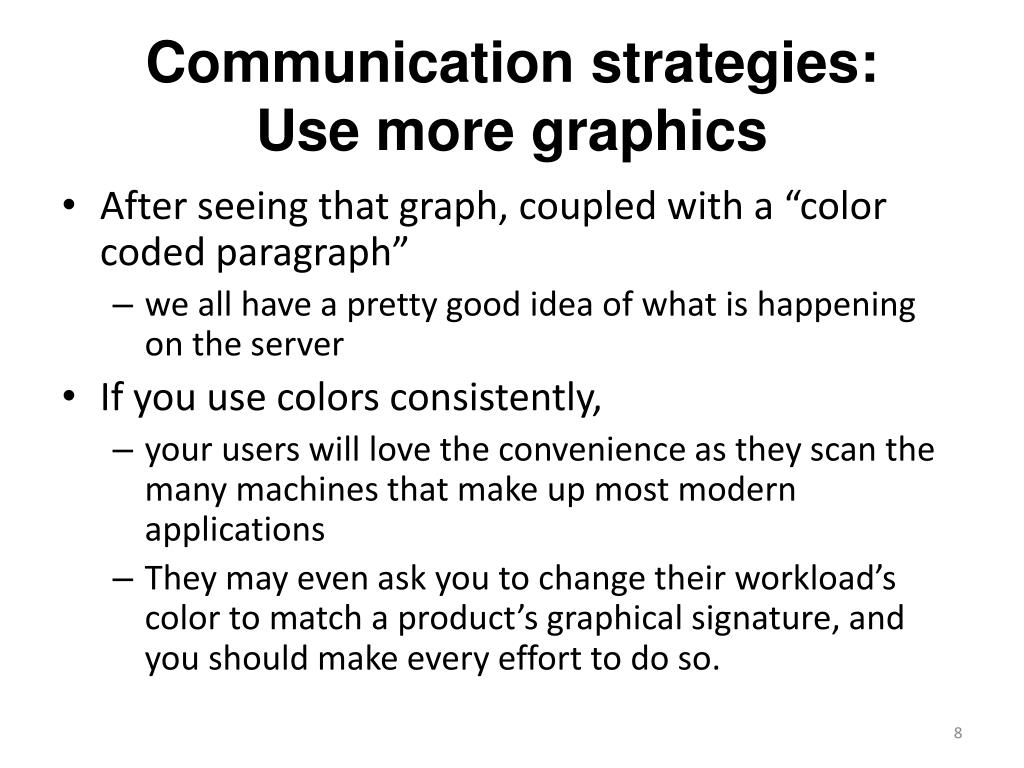 Communication strategies:
Use more graphics

• After seeing that graph, coupled with a “color coded paragraph”
– we all have a pretty good idea of what is happening on the server
• If you use colors consistently,
– your users will love the convenience as they scan the many machines that make up most modern applications
– They may even ask you to change their workload’s color to match a product’s graphical signature, and you should make every effort to do so.

8